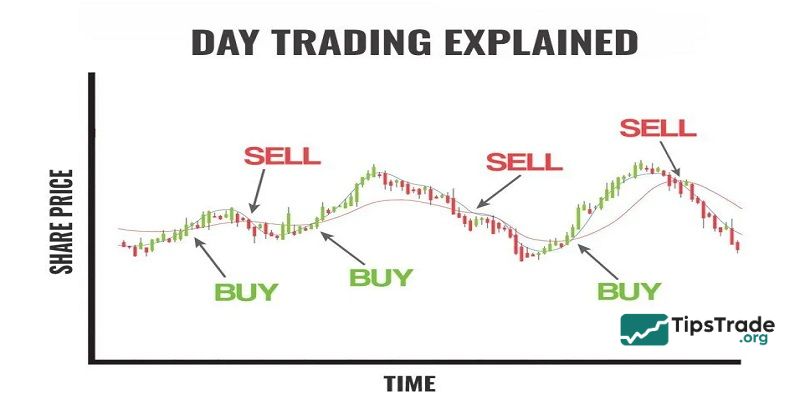 DAY TRADING EXPLAINED

SHARE PRICE

SELL

SELL

SELL

BUY

BUY

BUY

TipsTrade
.org

TIME